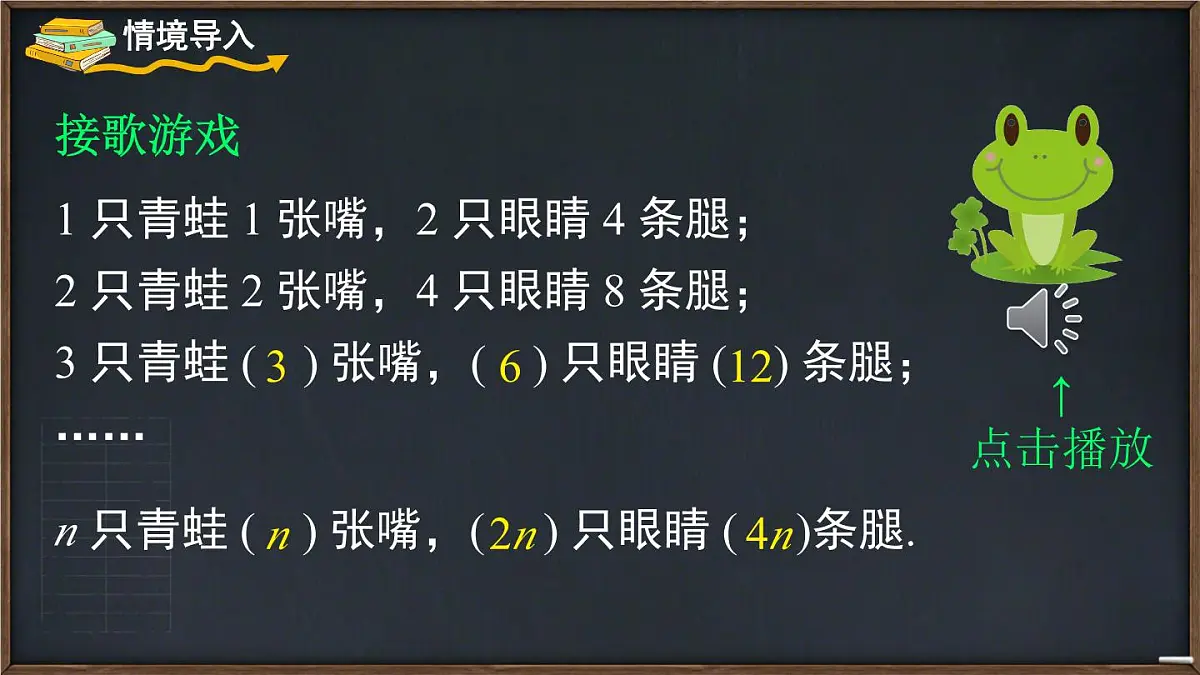 情境导入

接歌游戏

1 只青蛙 1 张嘴，2 只眼睛 4 条腿；

2 只青蛙 2 张嘴，4 只眼睛 8 条腿；

3 只青蛙 ( 3 ) 张嘴，( 6 ) 只眼睛 (12) 条腿；

……

$n$ 只青蛙 ( $n$ ) 张嘴，($2n$) 只眼睛 ( $4n$)条腿.

↑
点击播放